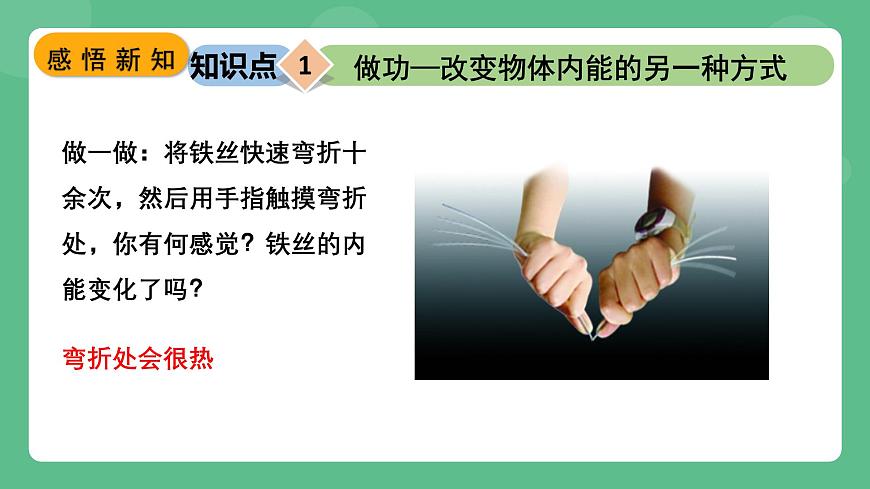 感悟新知 知识点 1 做功—改变物体内能的另一种方式

做一做：将铁丝快速弯折十余次，然后用手指触摸弯折处，你有何感觉？铁丝的内能变化了吗？

弯折处会很热